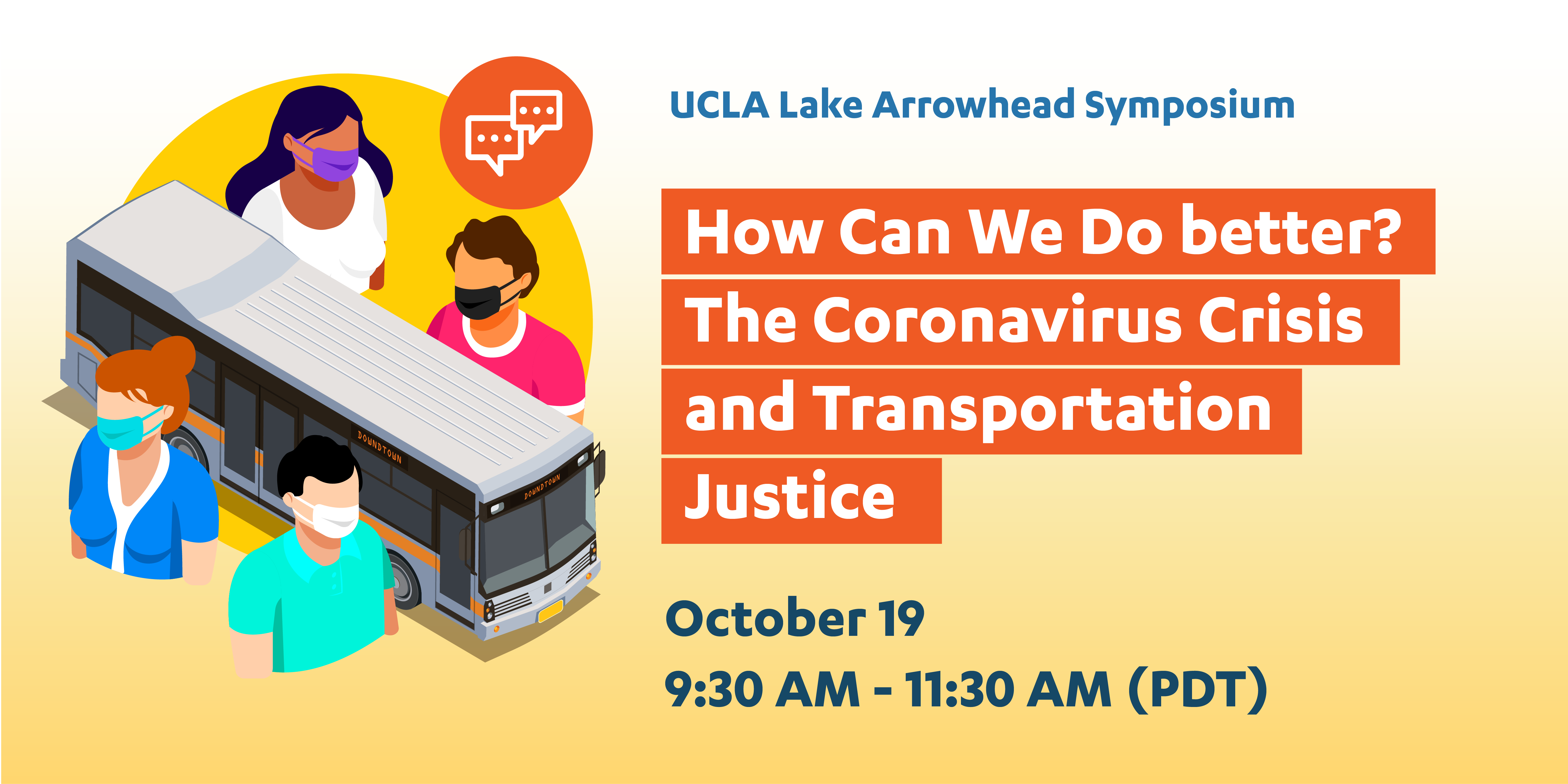 DOWNTOWN

DOWNTOWN

UCLA Lake Arrowhead Symposium

How Can We Do better? The Coronavirus Crisis and Transportation Justice

October 19
9:30 AM - 11:30 AM (PDT)